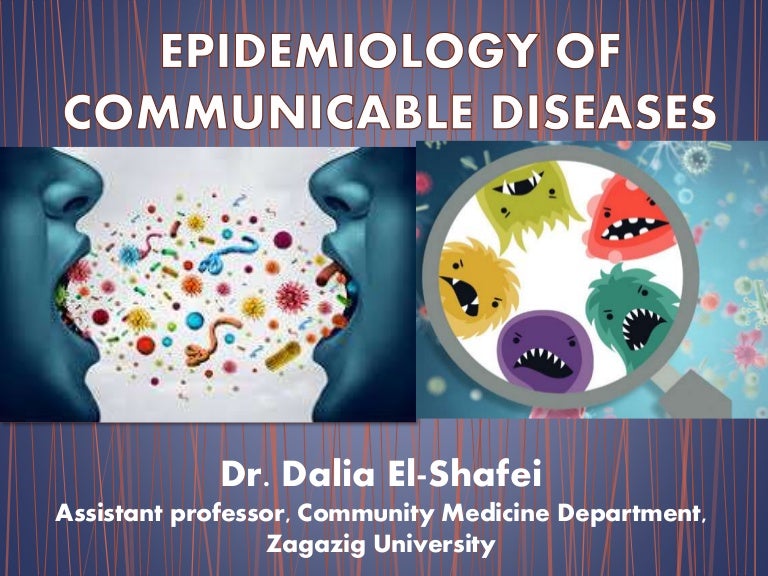 EPIDEMIOLOGY OF COMMUNICABLE DISEASES

Dr. Dalia El-Shafei
Assistant professor, Community Medicine Department, Zagazig University